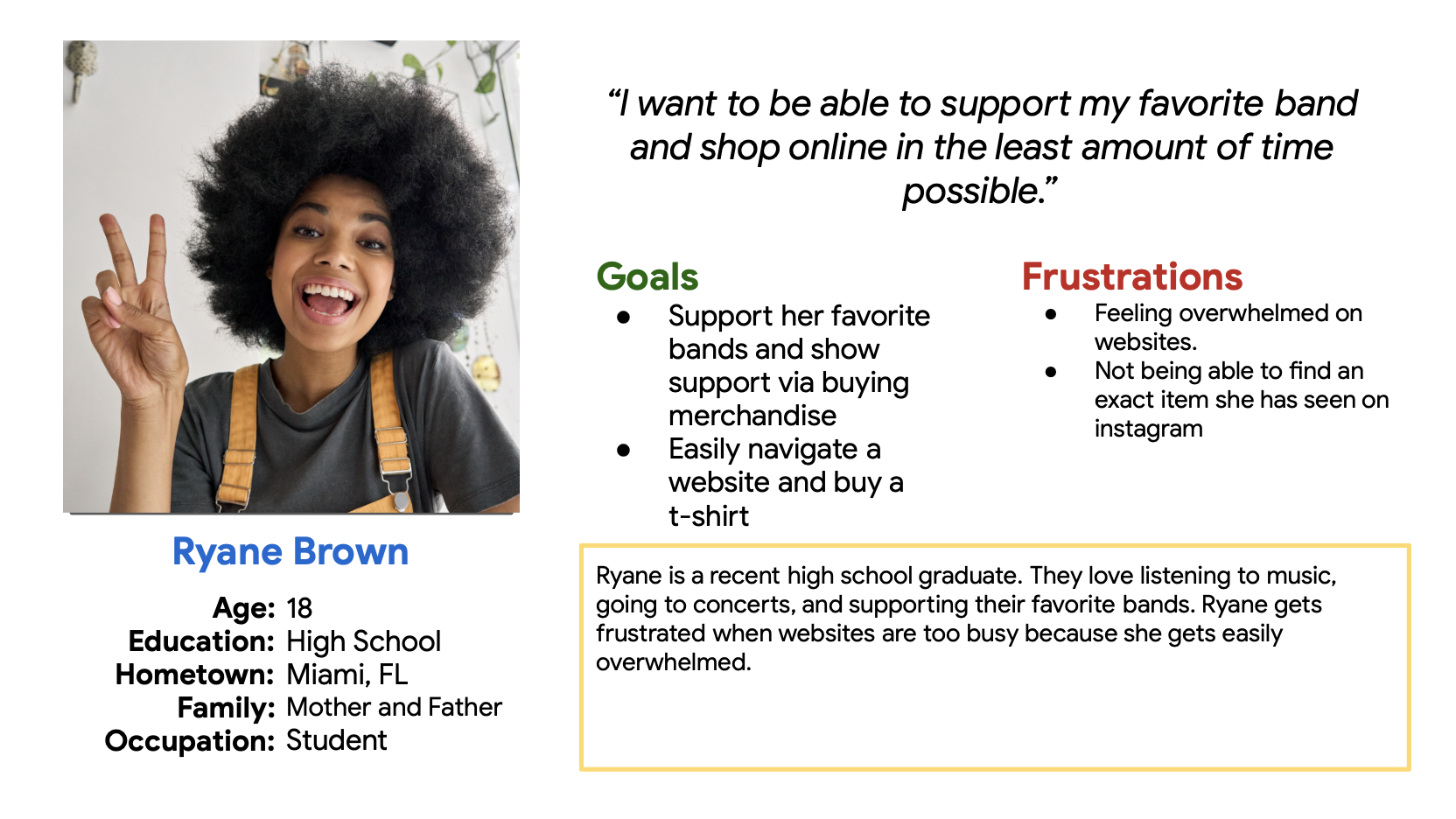 Ryane Brown

Age: 18
Education: High School
Hometown: Miami, FL
Family: Mother and Father
Occupation: Student

“I want to be able to support my favorite band and shop online in the least amount of time possible.”

Goals
- Support her favorite bands and show support via buying merchandise
- Easily navigate a website and buy a t-shirt

Frustrations
- Feeling overwhelmed on websites.
- Not being able to find an exact item she has seen on instagram

Ryane is a recent high school graduate. They love listening to music, going to concerts, and supporting their favorite bands. Ryane gets frustrated when websites are too busy because she gets easily overwhelmed.